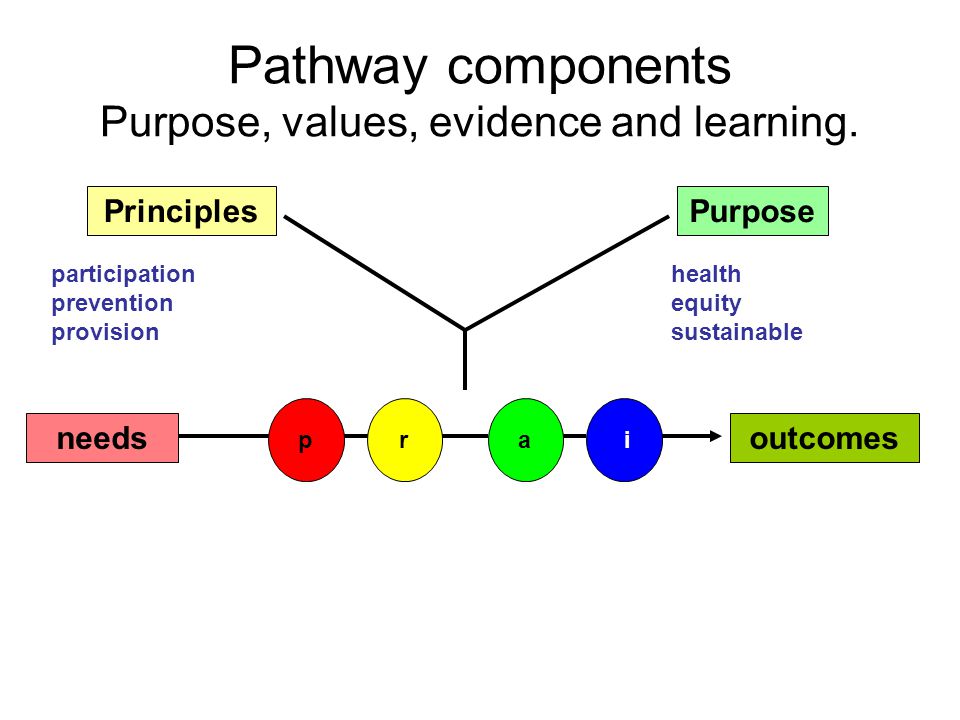 Pathway components
Purpose, values, evidence and learning.

Principles

participation
prevention
provision

Purpose

health
equity
sustainable

needs

p

r

a

i

outcomes